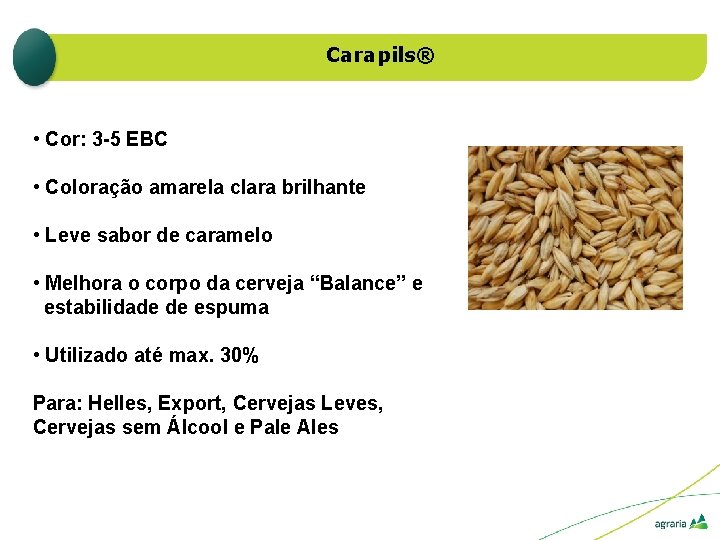 Carapils®

• Cor: 3-5 EBC

• Coloração amarela clara brilhante

• Leve sabor de caramelo

• Melhora o corpo da cerveja “Balance” e estabilidade de espuma

• Utilizado até max. 30%

Para: Helles, Export, Cervejas Leves, Cervejas sem Álcool e Pale Ales

agraria